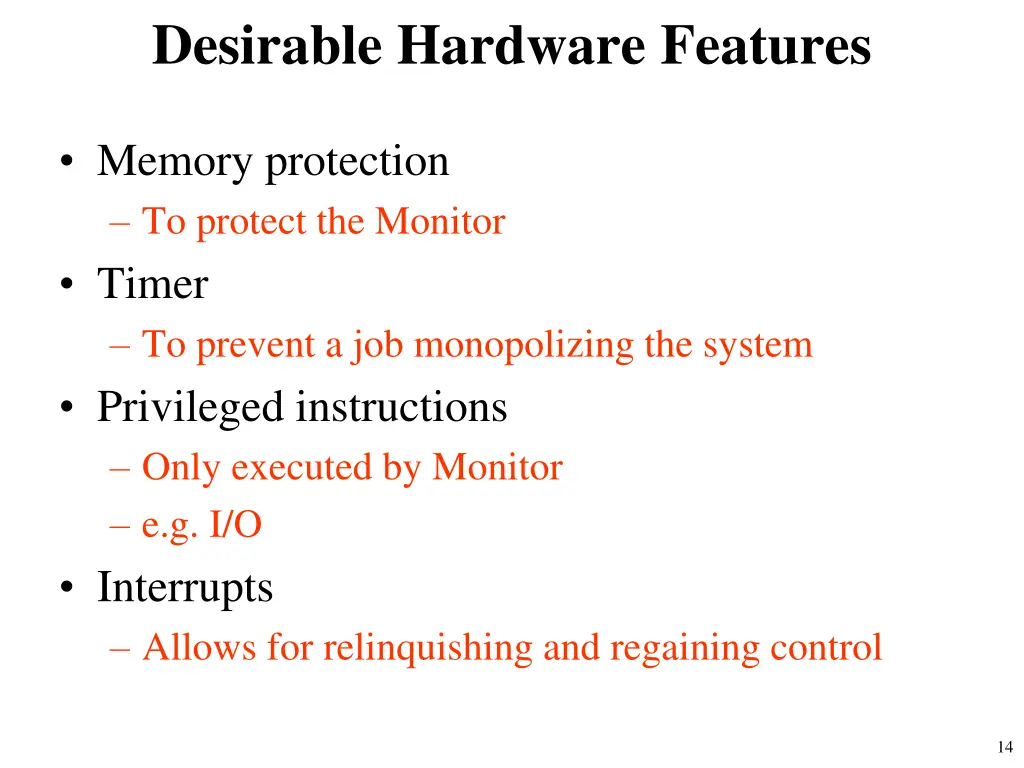 Desirable Hardware Features

• Memory protection
– To protect the Monitor
• Timer
– To prevent a job monopolizing the system
• Privileged instructions
– Only executed by Monitor
– e.g. I/O
• Interrupts
– Allows for relinquishing and regaining control

14